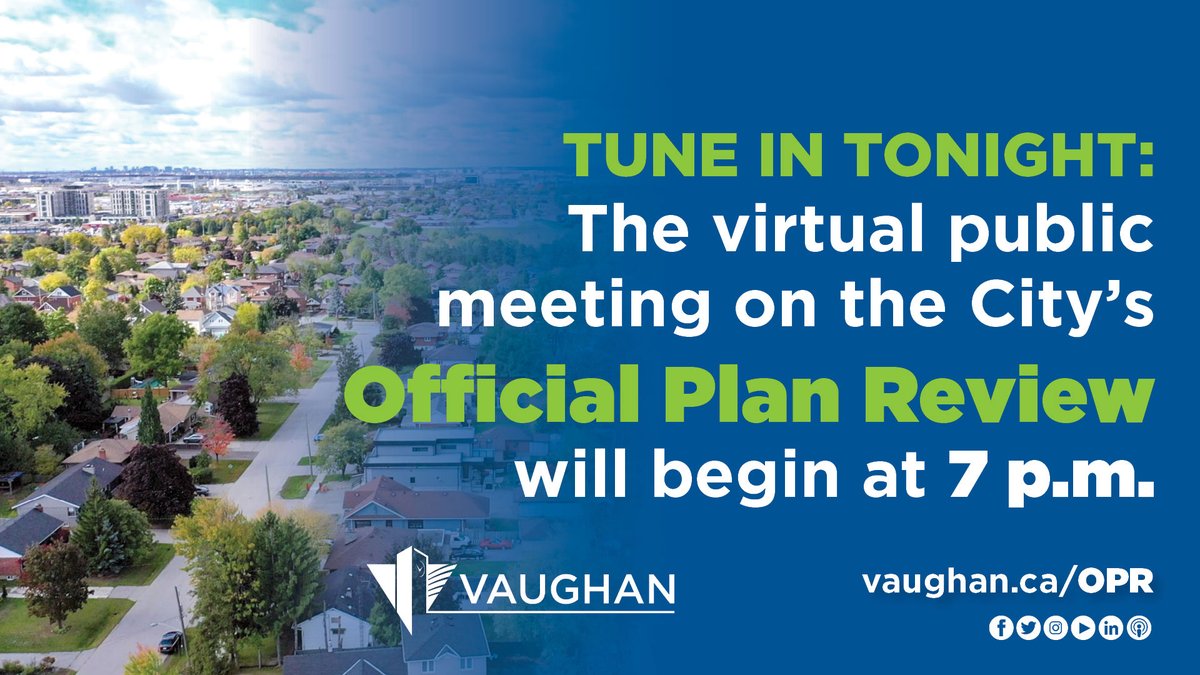 TUNE IN TONIGHT:
The virtual public meeting on the City's Official Plan Review will begin at 7 p.m.

VAUGHAN

vaughan.ca/OPR